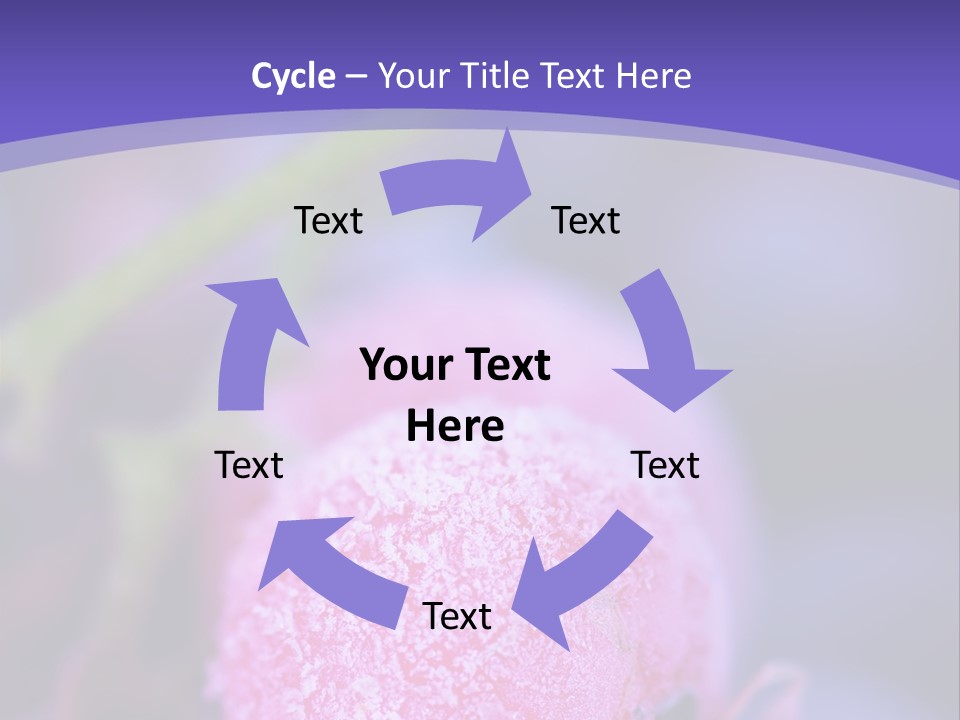 Cycle – Your Title Text Here

Text

Text

Your Text Here

Text

Text

Text